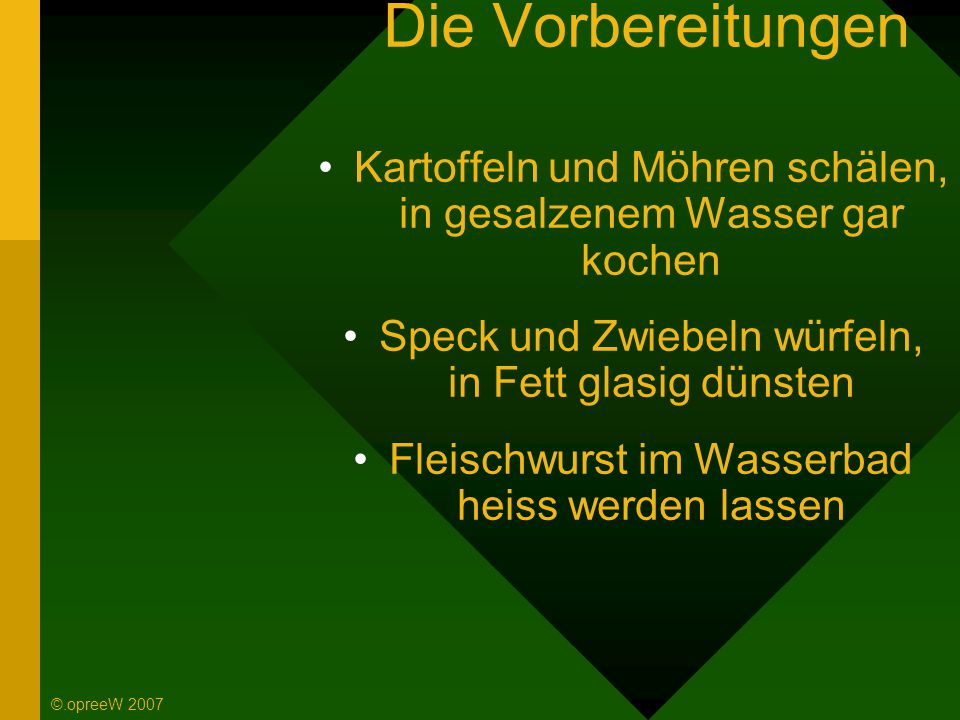 Die Vorbereitungen

• Kartoffeln und Möhren schälen, in gesalzenem Wasser gar kochen

• Speck und Zwiebeln würfeln, in Fett glasig dünsten

• Fleischwurst im Wasserbad heiss werden lassen

© opreeW 2007